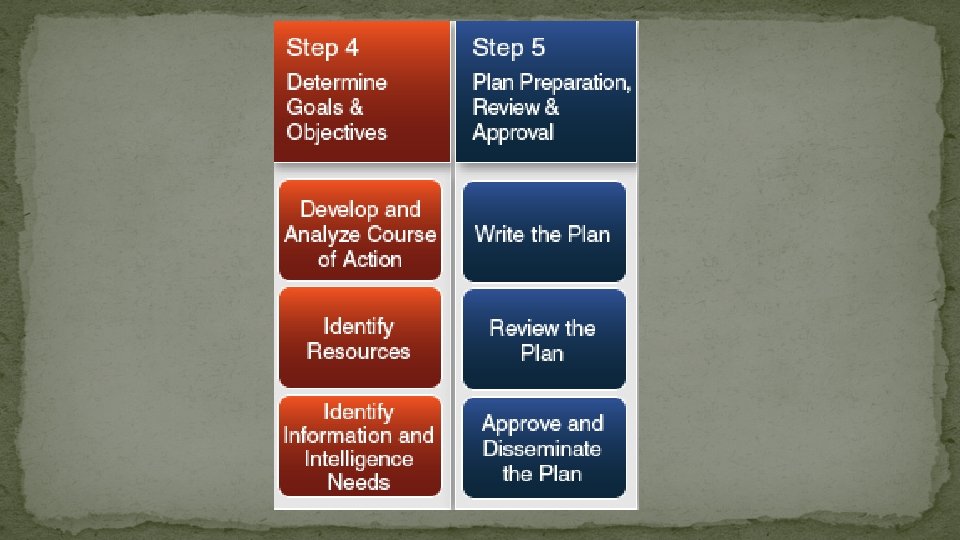 Step 4
Determine Goals & Objectives

Develop and Analyze Course of Action

Identify Resources

Identify Information and Intelligence Needs

Step 5
Plan Preparation, Review & Approval

Write the Plan

Review the Plan

Approve and Disseminate the Plan